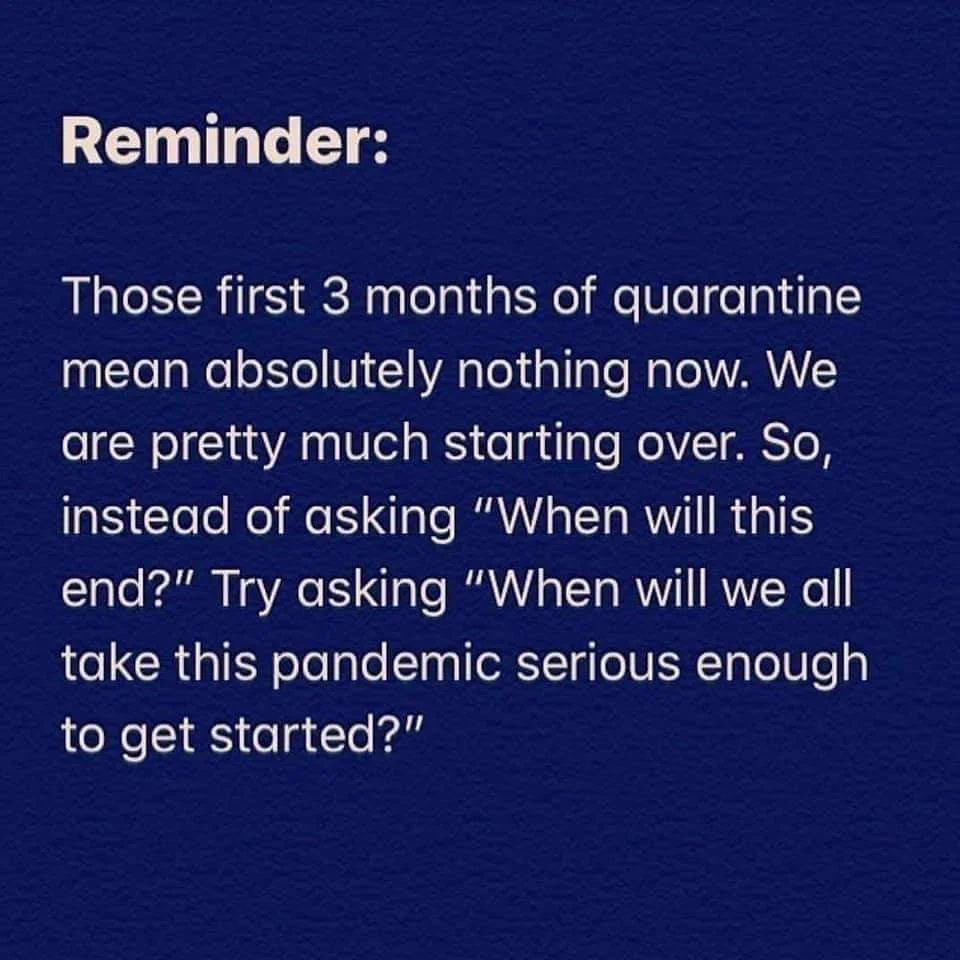 Reminder:

Those first 3 months of quarantine mean absolutely nothing now. We are pretty much starting over. So, instead of asking "When will this end?" Try asking "When will we all take this pandemic serious enough to get started?"